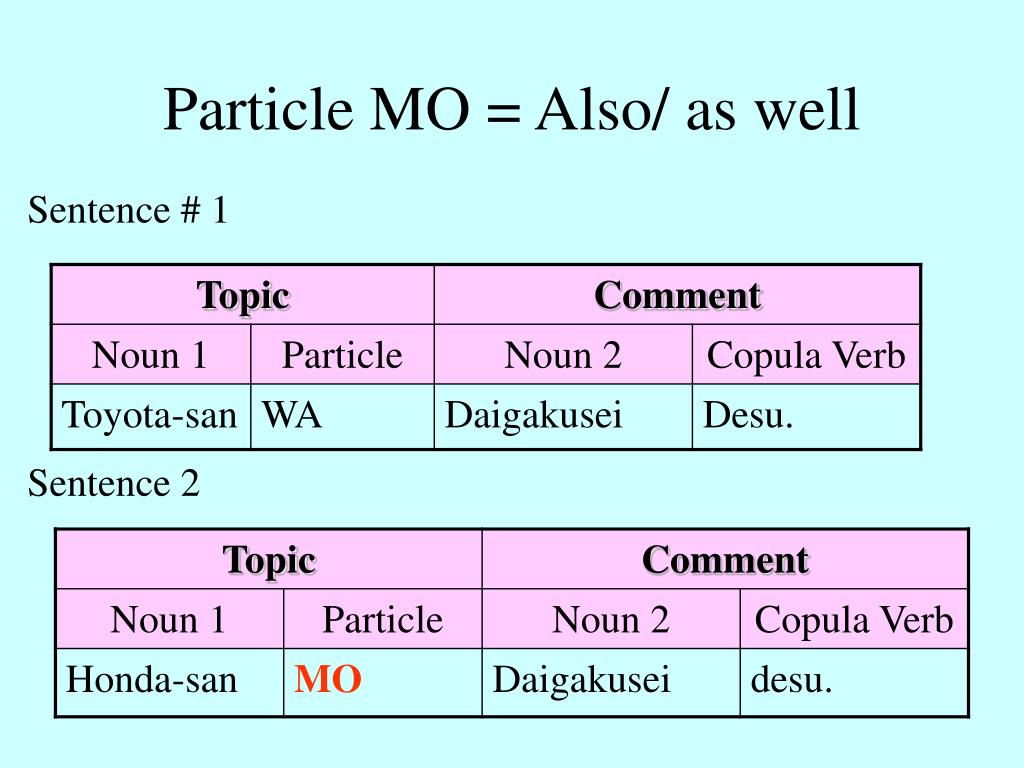 Particle MO = Also/ as well

Sentence # 1

| Topic | | Comment | |
|---|---|---|---|
| Noun 1 | Particle | Noun 2 | Copula Verb |
| Toyota-san | WA | Daigakusei | Desu. |

Sentence 2

| Topic | | Comment | |
|---|---|---|---|
| Noun 1 | Particle | Noun 2 | Copula Verb |
| Honda-san | MO | Daigakusei | desu. |